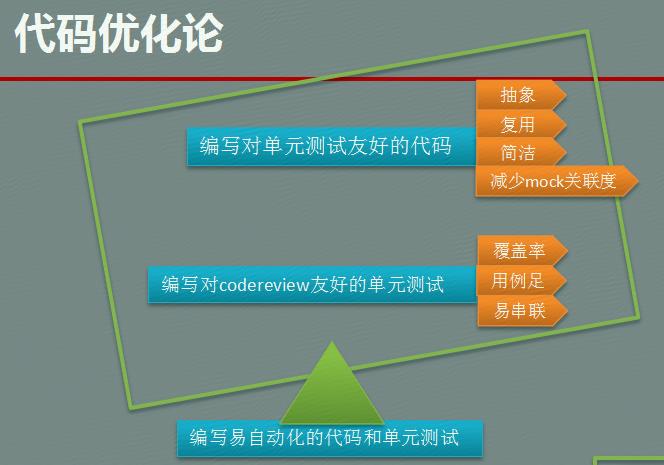 代码优化论

编写对单元测试友好的代码

抽象

复用

简洁

减少mock关联度

编写对codereview友好的单元测试

覆盖率

用例足

易串联

编写易自动化的代码和单元测试